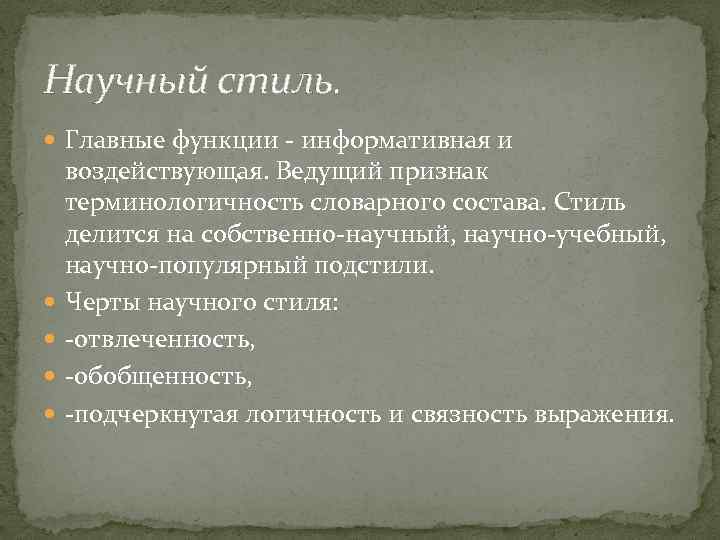 Научный стиль.

Главные функции - информативная и воздействующая. Ведущий признак терминологичность словарного состава. Стиль делится на собственно-научный, научно-учебный, научно-популярный подстили.

Черты научного стиля:

-отвлеченность,

-обобщенность,

-подчеркнутая логичность и связность выражения.